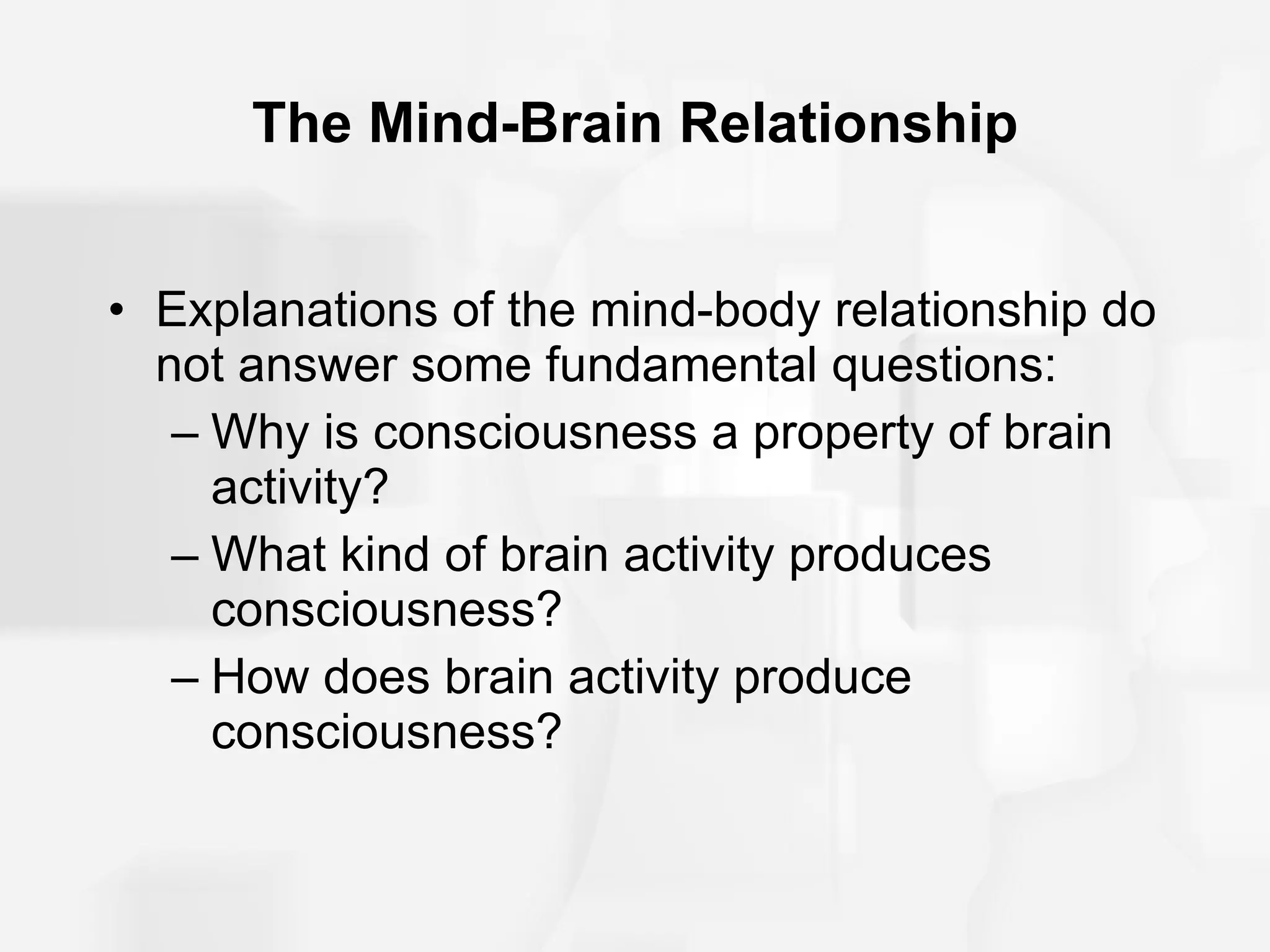 The Mind-Brain Relationship

• Explanations of the mind-body relationship do not answer some fundamental questions:
– Why is consciousness a property of brain activity?
– What kind of brain activity produces consciousness?
– How does brain activity produce consciousness?